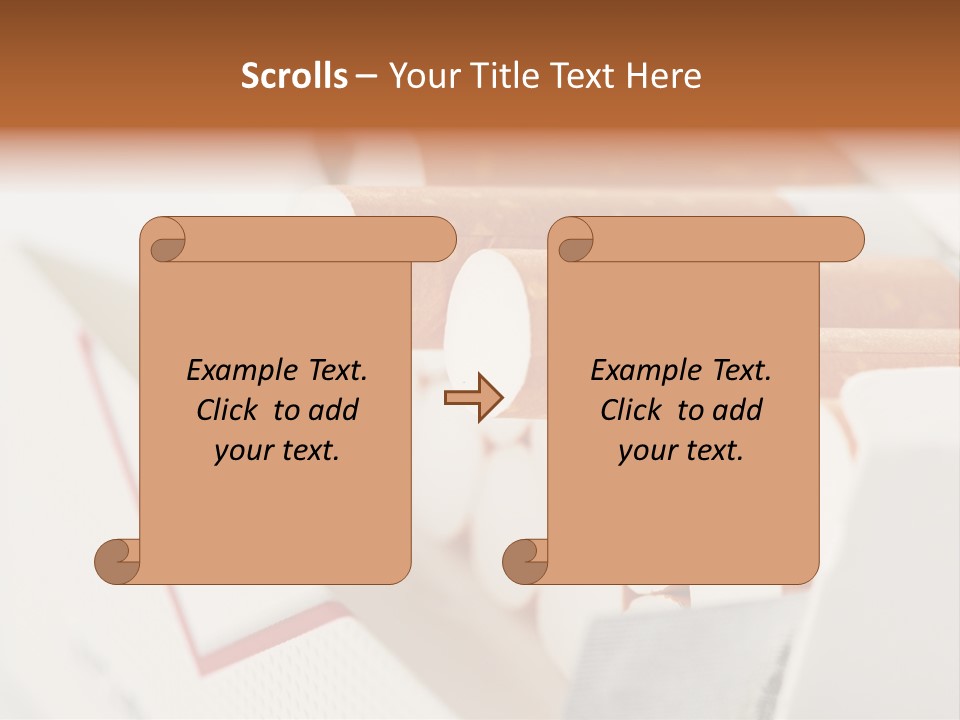 Scrolls – Your Title Text Here

Example Text. Click to add your text.

Example Text. Click to add your text.